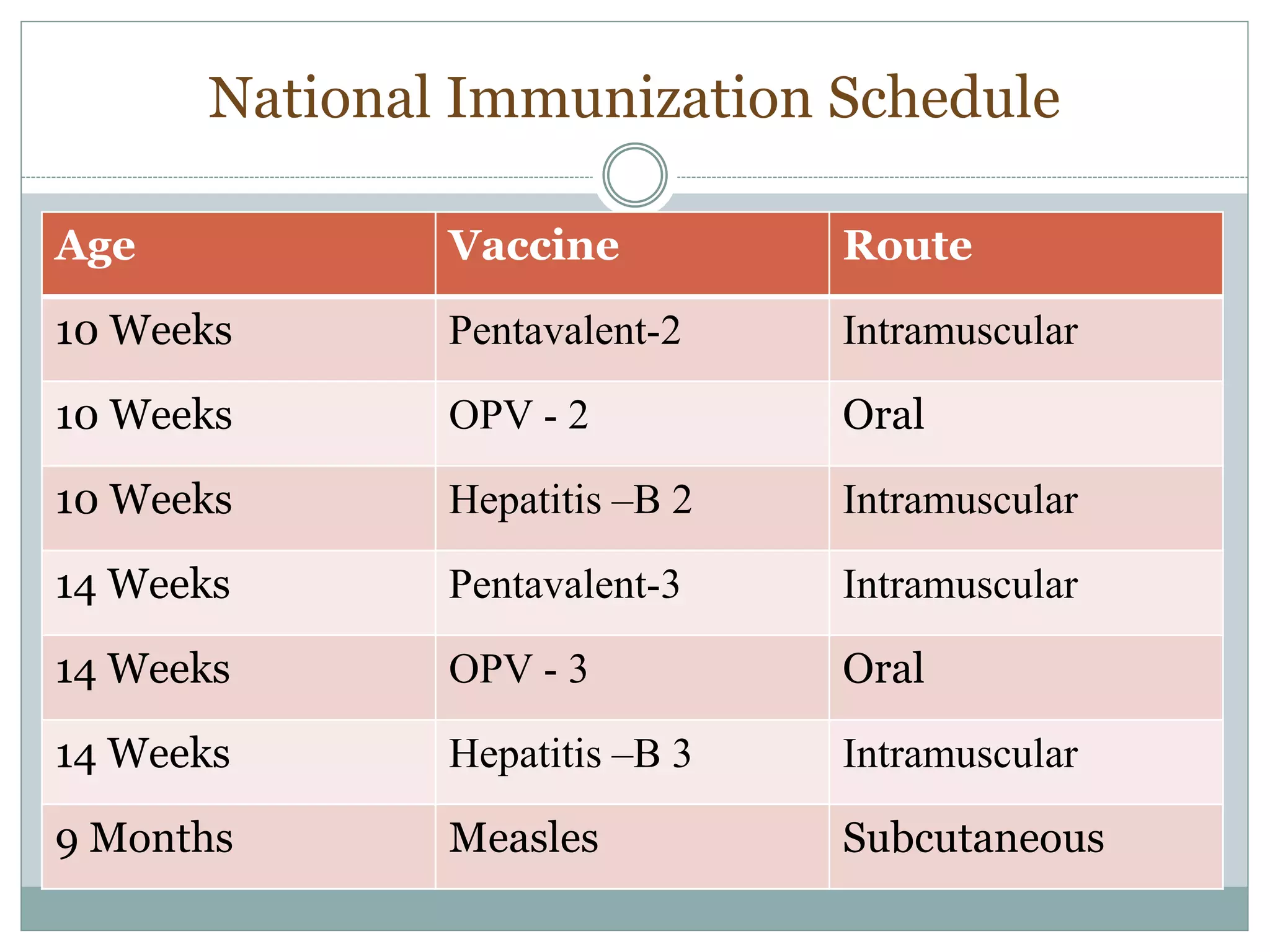 National Immunization Schedule

| Age | Vaccine | Route |
|---|---|---|
| 10 Weeks | Pentavalent-2 | Intramuscular |
| 10 Weeks | OPV - 2 | Oral |
| 10 Weeks | Hepatitis –B 2 | Intramuscular |
| 14 Weeks | Pentavalent-3 | Intramuscular |
| 14 Weeks | OPV - 3 | Oral |
| 14 Weeks | Hepatitis –B 3 | Intramuscular |
| 9 Months | Measles | Subcutaneous |